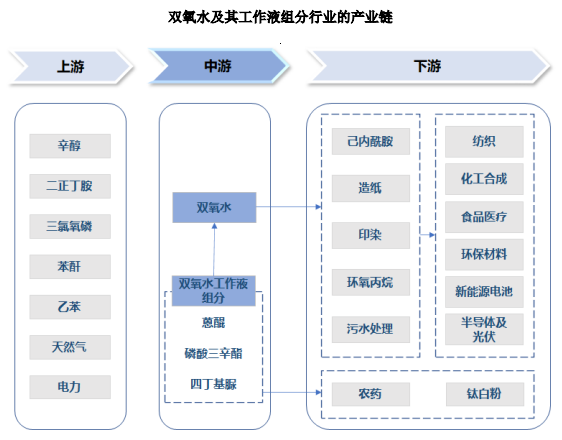 双氧水及其工作液组分行业的产业链

上游

中游

下游

辛醇

二正丁胺

三氯氧磷

苯酐

乙苯

天然气

电力

双氧水

双氧水工作液组分

蒽醌

磷酸三辛酯

四丁基脲

己内酰胺

造纸

印染

环氧丙烷

污水处理

纺织

化工合成

食品医疗

环保材料

新能源电池

半导体及光伏

农药

钛白粉